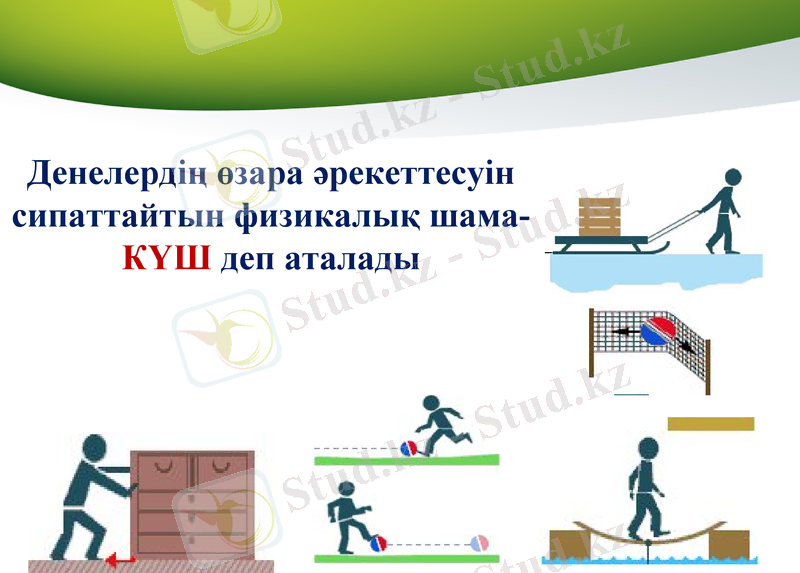 Денелердің өзара әрекеттесуін сипаттайтын физикалық шама- КҮШ деп аталады

Stud.kz - Stud.kz